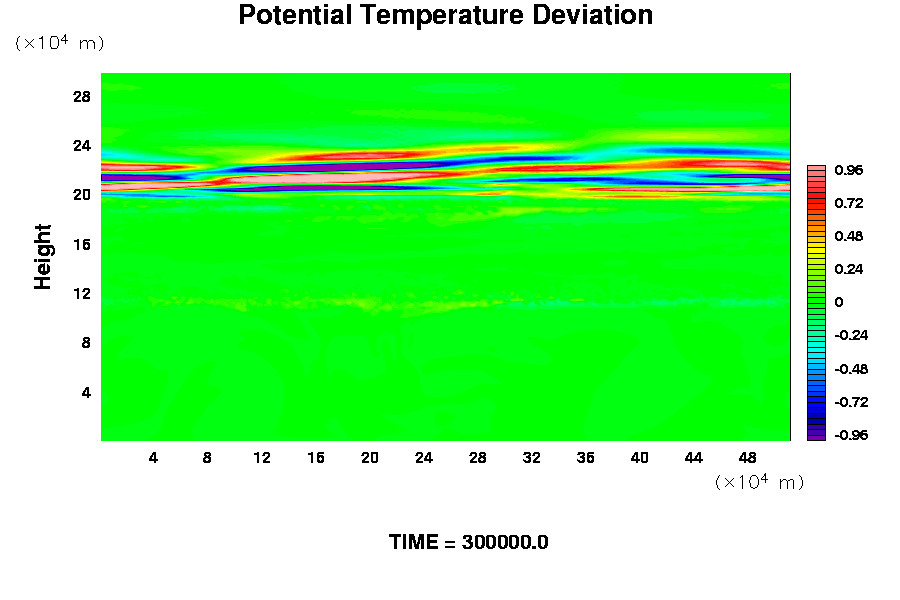 Potential Temperature Deviation

($\times 10^4$ m)

Height

28
24
20
16
12
8
4

4 8 12 16 20 24 28 32 36 40 44 48

($\times 10^4$ m)

0.96
0.72
0.48
0.24
0
-0.24
-0.48
-0.72
-0.96

TIME = 300000.0